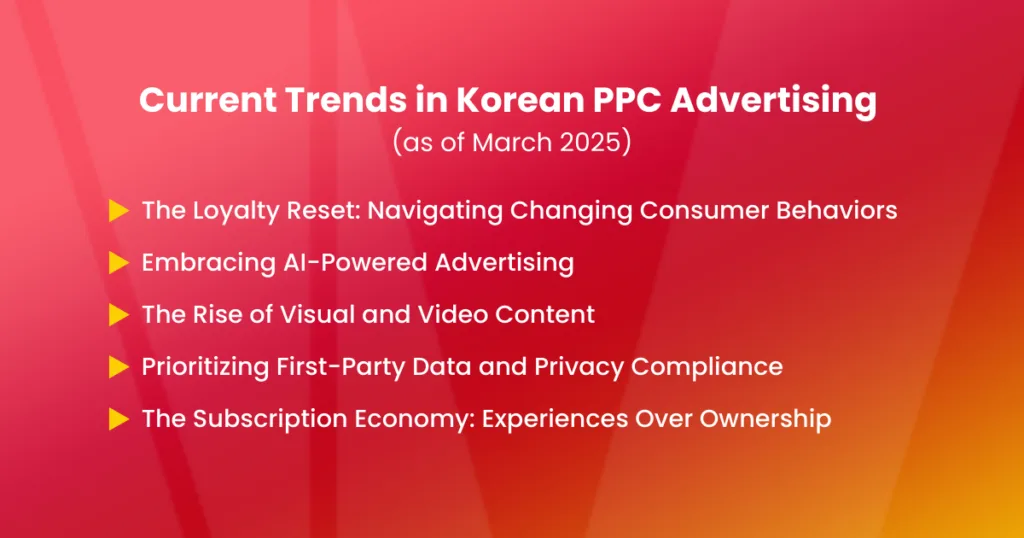 Current Trends in Korean PPC Advertising
(as of March 2025)

The Loyalty Reset: Navigating Changing Consumer Behaviors

Embracing AI-Powered Advertising

The Rise of Visual and Video Content

Prioritizing First-Party Data and Privacy Compliance

The Subscription Economy: Experiences Over Ownership